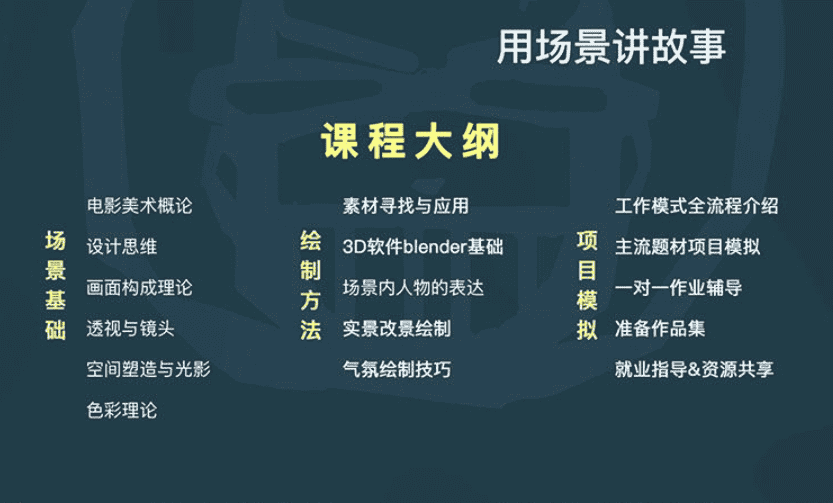 用场景讲故事

课程大纲

场景基础

电影美术概论
设计思维
画面构成理论
透视与镜头
空间塑造与光影
色彩理论

绘制方法

素材寻找与应用
3D软件blender基础
场景内人物的表达
实景改景绘制
气氛绘制技巧

项目模拟

工作模式全流程介绍
主流题材项目模拟
一对一作业辅导
准备作品集
就业指导&资源共享